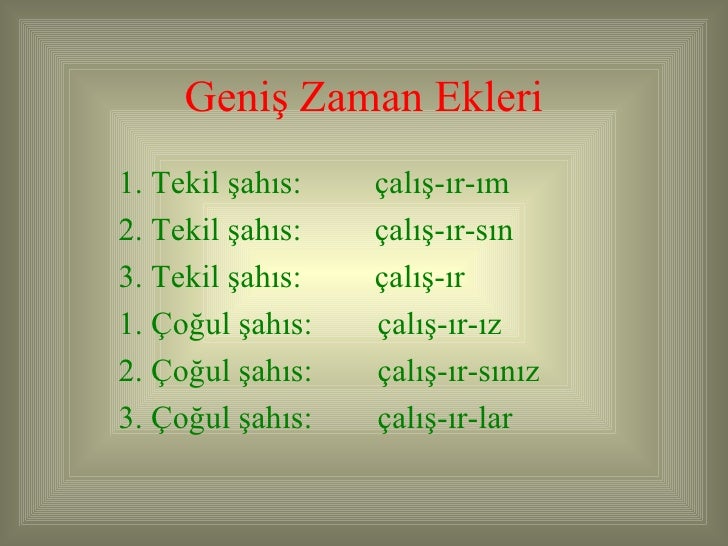 Geniş Zaman Ekleri

1. Tekil şahıs: çalış-ır-ım
2. Tekil şahıs: çalış-ır-sın
3. Tekil şahıs: çalış-ır
1. Çoğul şahıs: çalış-ır-ız
2. Çoğul şahıs: çalış-ır-sınız
3. Çoğul şahıs: çalış-ır-lar